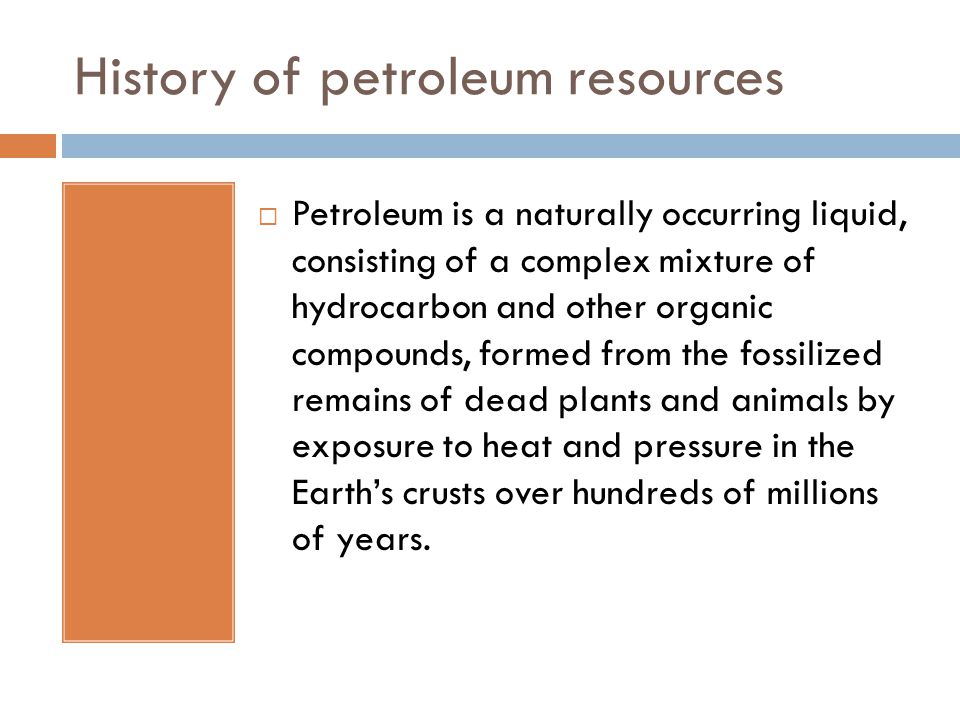 History of petroleum resources

□ Petroleum is a naturally occurring liquid, consisting of a complex mixture of hydrocarbon and other organic compounds, formed from the fossilized remains of dead plants and animals by exposure to heat and pressure in the Earth’s crusts over hundreds of millions of years.